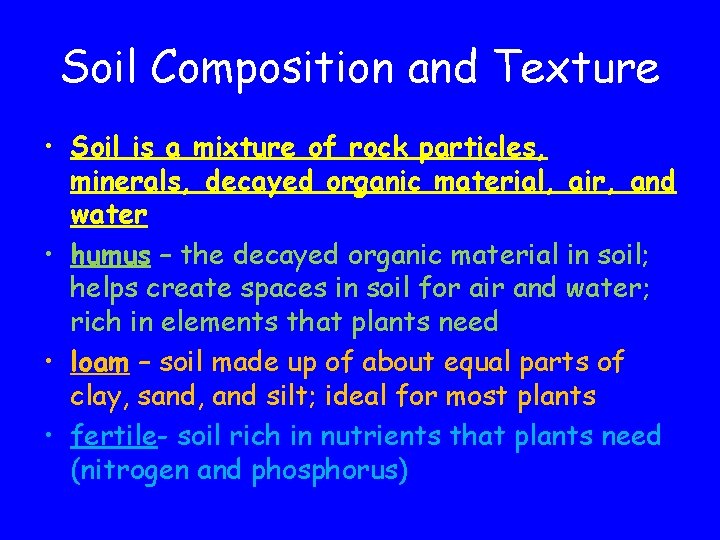 Soil Composition and Texture

• Soil is a mixture of rock particles, minerals, decayed organic material, air, and water
• humus – the decayed organic material in soil; helps create spaces in soil for air and water; rich in elements that plants need
• loam – soil made up of about equal parts of clay, sand, and silt; ideal for most plants
• fertile- soil rich in nutrients that plants need (nitrogen and phosphorus)